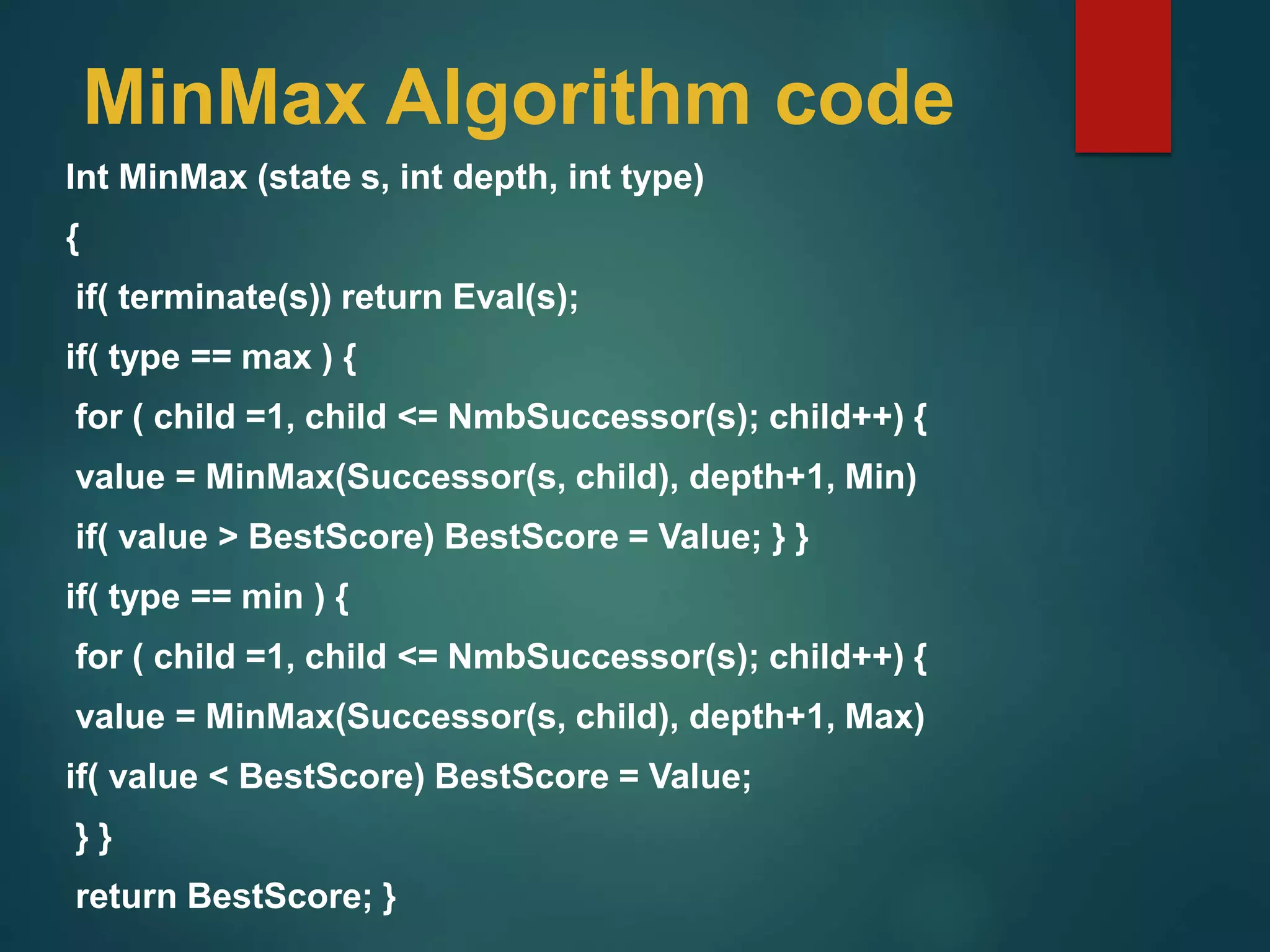 MinMax Algorithm code

Int MinMax (state s, int depth, int type)

{

if( terminate(s)) return Eval(s);

if( type == max ) {

for ( child =1, child <= NmbSuccessor(s); child++) {

value = MinMax(Successor(s, child), depth+1, Min)

if( value > BestScore) BestScore = Value; } }

if( type == min ) {

for ( child =1, child <= NmbSuccessor(s); child++) {

value = MinMax(Successor(s, child), depth+1, Max)

if( value < BestScore) BestScore = Value;

} }

return BestScore; }